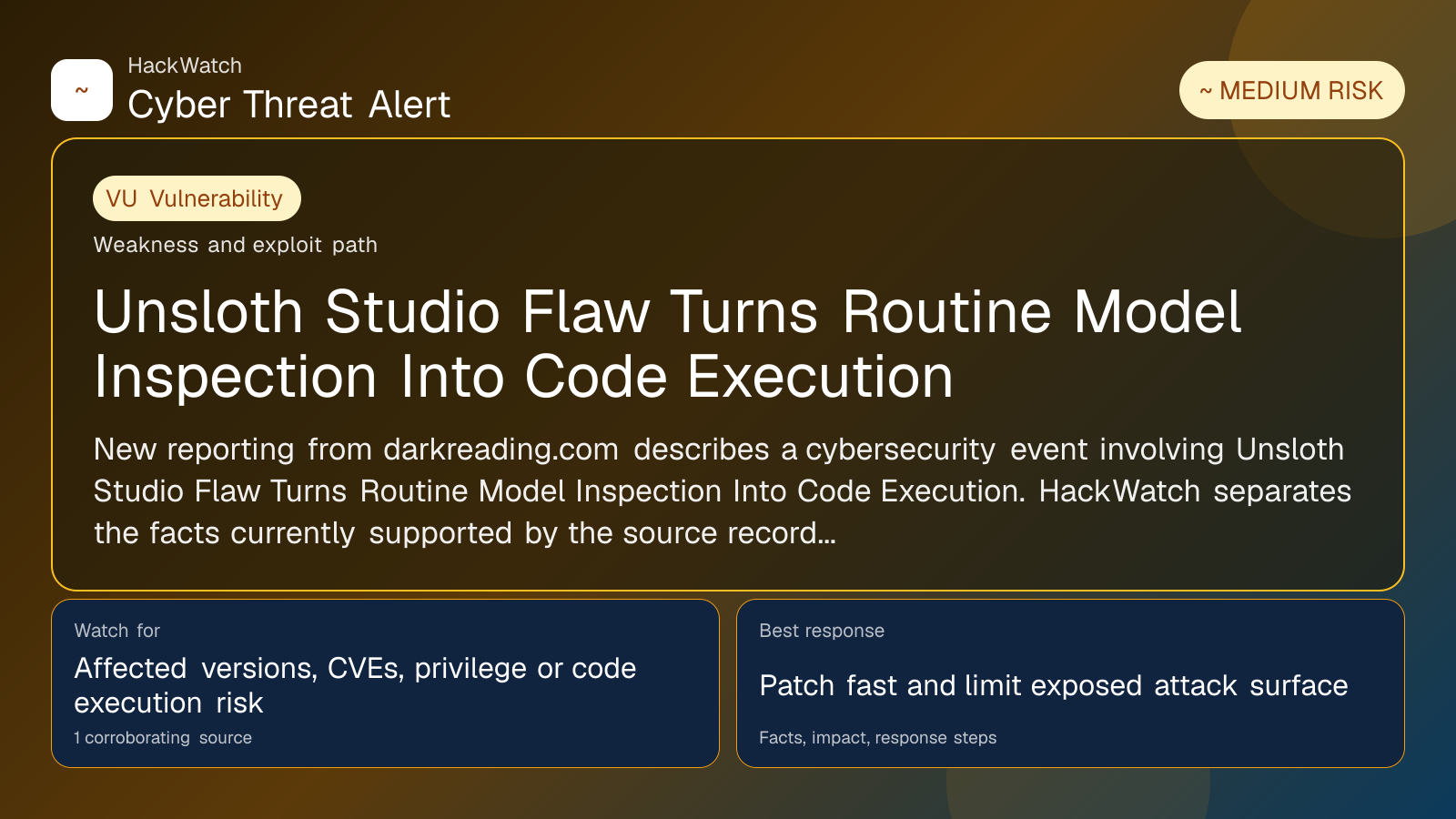 ~

HackWatch
Cyber Threat Alert

~ MEDIUM RISK

VU Vulnerability

Weakness and exploit path

Unsloth Studio Flaw Turns Routine Model Inspection Into Code Execution

New reporting from darkreading.com describes a cybersecurity event involving Unsloth Studio Flaw Turns Routine Model Inspection Into Code Execution. HackWatch separates the facts currently supported by the source record...

Watch for

Affected versions, CVEs, privilege or code execution risk

1 corroborating source

Best response

Patch fast and limit exposed attack surface

Facts, impact, response steps